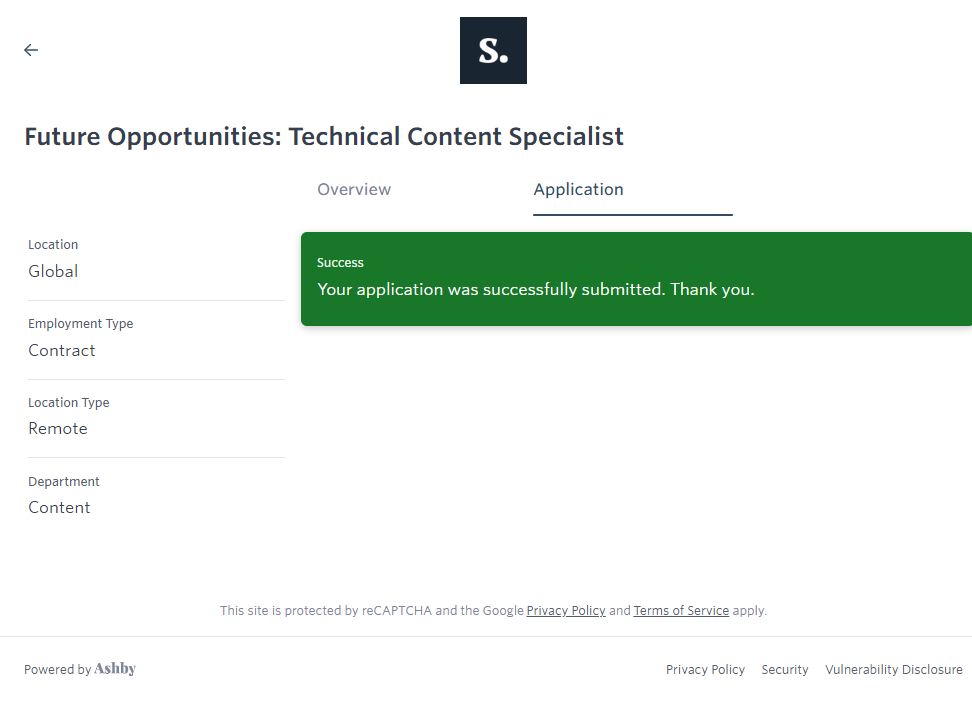 S.

Future Opportunities: Technical Content Specialist

Overview

Application

Location
Global

Employment Type
Contract

Location Type
Remote

Department
Content

Success
Your application was successfully submitted. Thank you.

This site is protected by reCAPTCHA and the Google Privacy Policy and Terms of Service apply.

Powered by Ashby

Privacy Policy Security Vulnerability Disclosure